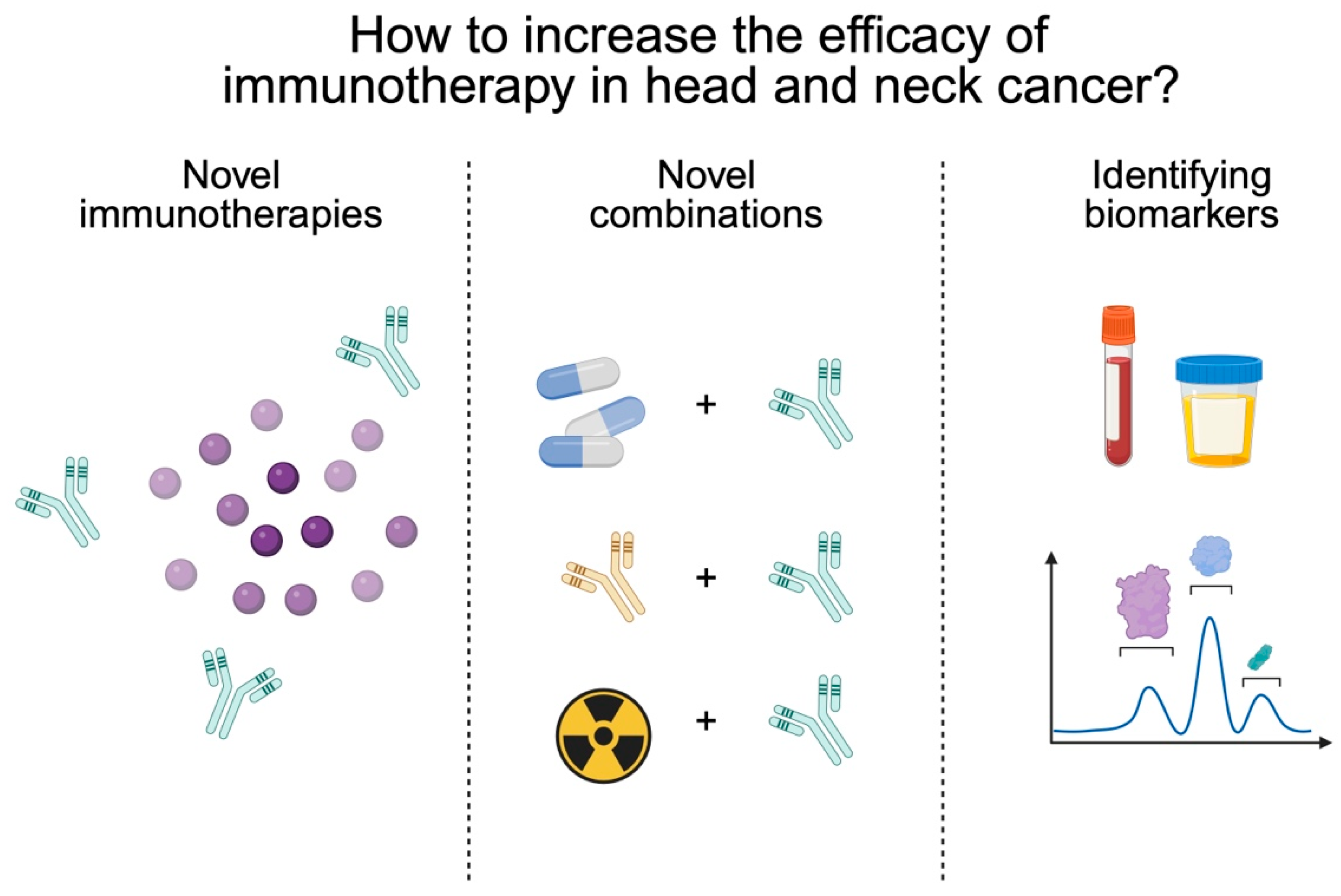 How to increase the efficacy of immunotherapy in head and neck cancer?

Novel immunotherapies

Novel combinations

+

+

+

Identifying biomarkers